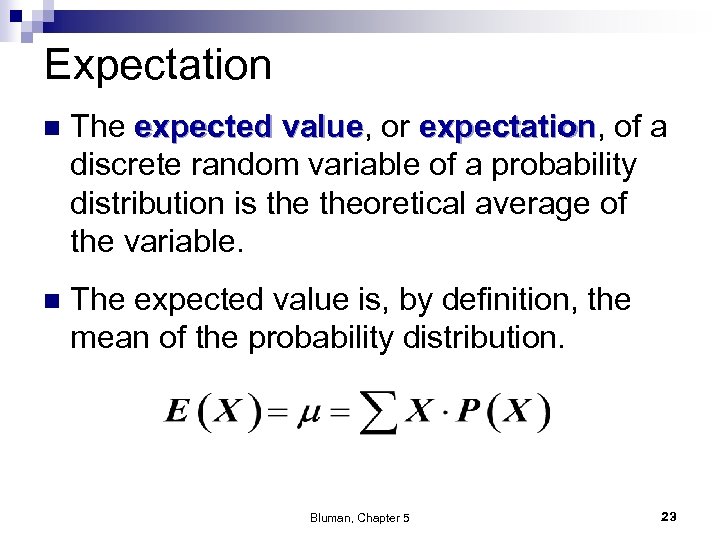 Expectation

The expected value, or expectation, of a discrete random variable of a probability distribution is the theoretical average of the variable.

The expected value is, by definition, the mean of the probability distribution.

$E(X) = \mu = \sum X \cdot P(X)$

Bluman, Chapter 5

23